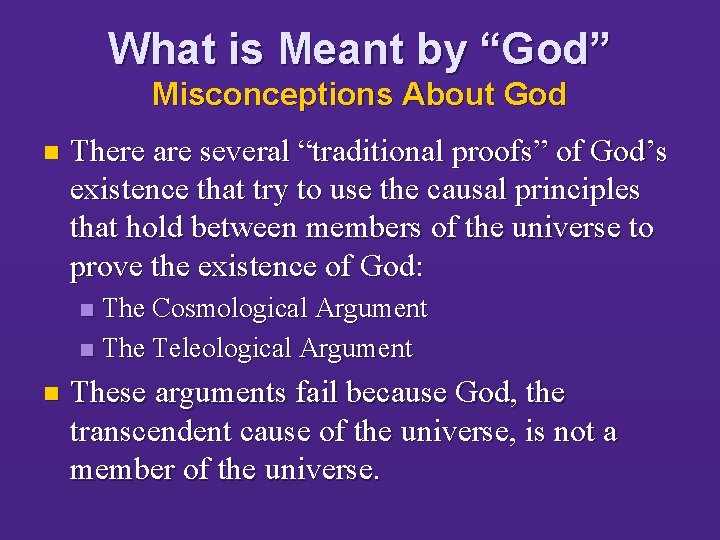 What is Meant by “God”
Misconceptions About God

There are several “traditional proofs” of God’s existence that try to use the causal principles that hold between members of the universe to prove the existence of God:

The Cosmological Argument

The Teleological Argument

These arguments fail because God, the transcendent cause of the universe, is not a member of the universe.